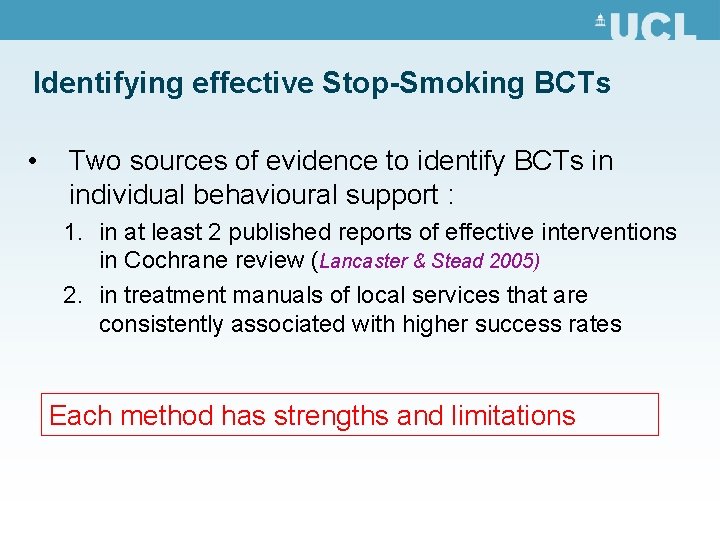 UCL

Identifying effective Stop-Smoking BCTs

• Two sources of evidence to identify BCTs in individual behavioural support :

1. in at least 2 published reports of effective interventions in Cochrane review (Lancaster & Stead 2005)
2. in treatment manuals of local services that are consistently associated with higher success rates

Each method has strengths and limitations